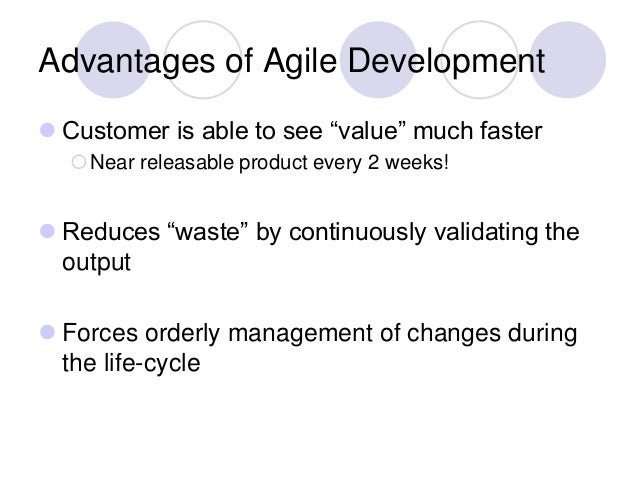 Advantages of Agile Development

Customer is able to see “value” much faster

Near releasable product every 2 weeks!

Reduces “waste” by continuously validating the output

Forces orderly management of changes during the life-cycle